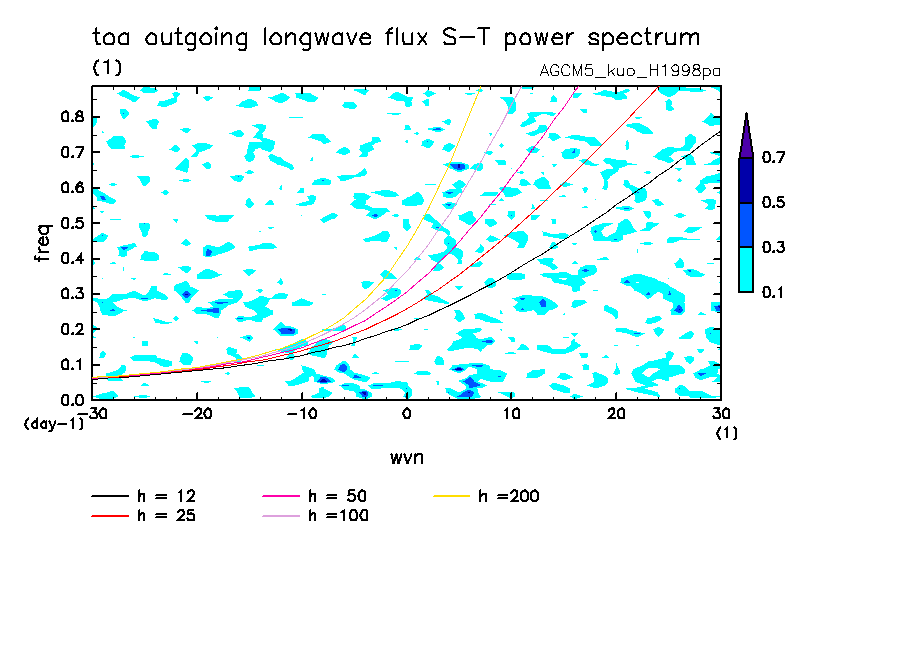 toa outgoing longwave flux S-T power spectrum
(1)
AGCM5_kuo_H1998pa

freq
0.8
0.7
0.6
0.5
0.4
0.3
0.2
0.1
0.0
(day-1)

-30
-20
-10
0
10
20
30
(1)
wvn

0.7
0.5
0.3
0.1

h = 12
h = 25
h = 50
h =100
h =200